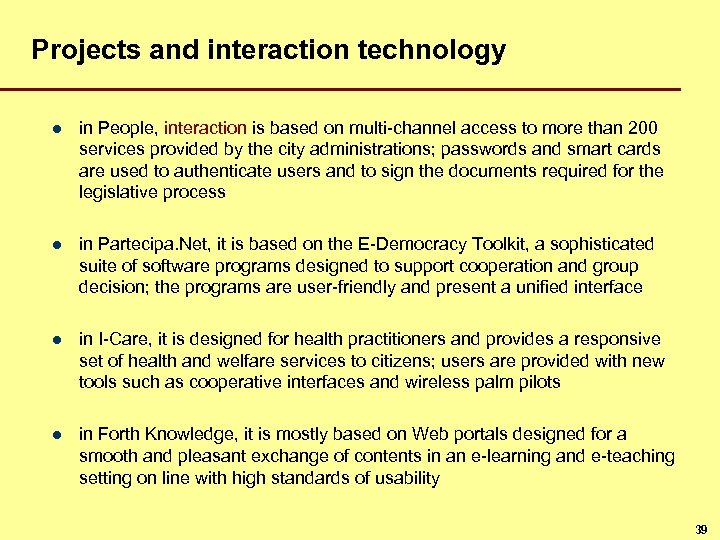 Projects and interaction technology

● in People, interaction is based on multi-channel access to more than 200 services provided by the city administrations; passwords and smart cards are used to authenticate users and to sign the documents required for the legislative process

● in Partecipa.Net, it is based on the E-Democracy Toolkit, a sophisticated suite of software programs designed to support cooperation and group decision; the programs are user-friendly and present a unified interface

● in I-Care, it is designed for health practitioners and provides a responsive set of health and welfare services to citizens; users are provided with new tools such as cooperative interfaces and wireless palm pilots

● in Forth Knowledge, it is mostly based on Web portals designed for a smooth and pleasant exchange of contents in an e-learning and e-teaching setting on line with high standards of usability

39